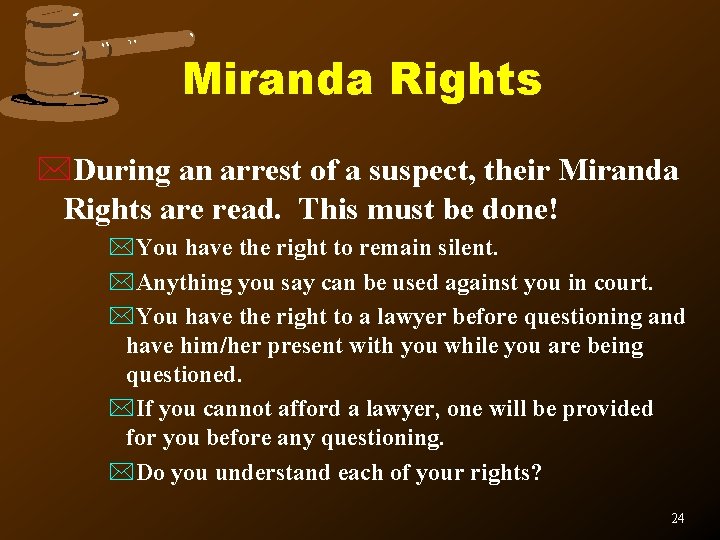 Miranda Rights

During an arrest of a suspect, their Miranda Rights are read. This must be done!

You have the right to remain silent.

Anything you say can be used against you in court.

You have the right to a lawyer before questioning and have him/her present with you while you are being questioned.

If you cannot afford a lawyer, one will be provided for you before any questioning.

Do you understand each of your rights?

24